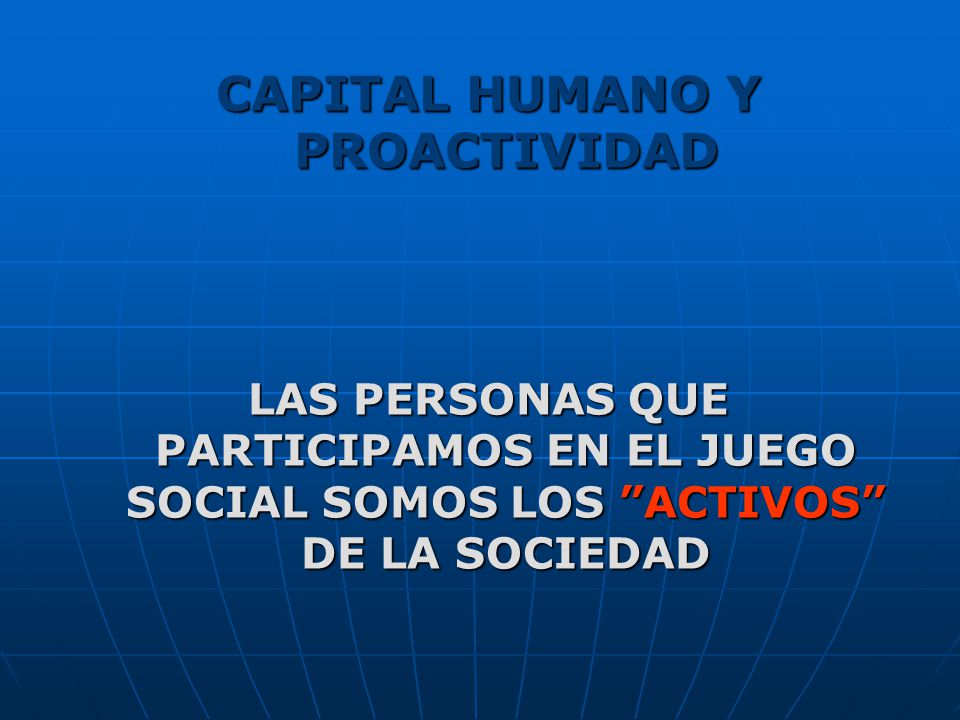 CAPITAL HUMANO Y PROACTIVIDAD

LAS PERSONAS QUE PARTICIPAMOS EN EL JUEGO SOCIAL SOMOS LOS ”ACTIVOS” DE LA SOCIEDAD